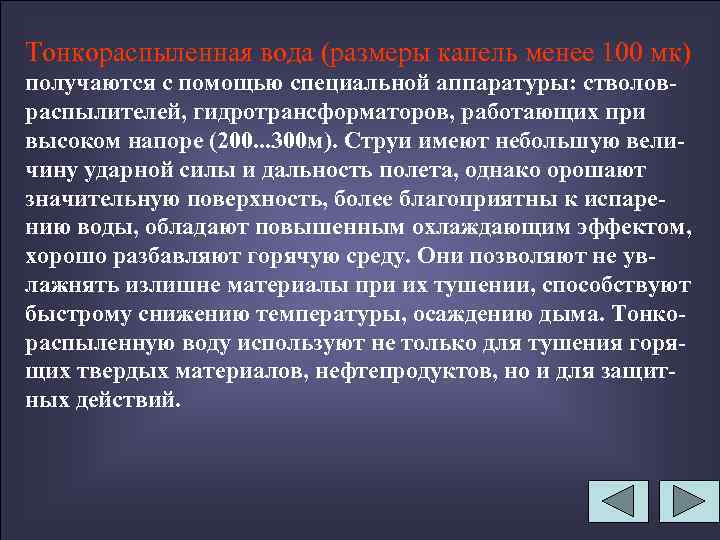 Тонкораспыленная вода (размеры капель менее 100 мк) получаются с помощью специальной аппаратуры: стволов-распылителей, гидротрансформаторов, работающих при высоком напоре (200...300м). Струи имеют небольшую величину ударной силы и дальность полета, однако орошают значительную поверхность, более благоприятны к испарению воды, обладают повышенным охлаждающим эффектом, хорошо разбавляют горячую среду. Они позволяют не увлажнять излишне материалы при их тушении, способствуют быстрому снижению температуры, осаждению дыма. Тонкораспыленную воду используют не только для тушения горящих твердых материалов, нефтепродуктов, но и для защитных действий.